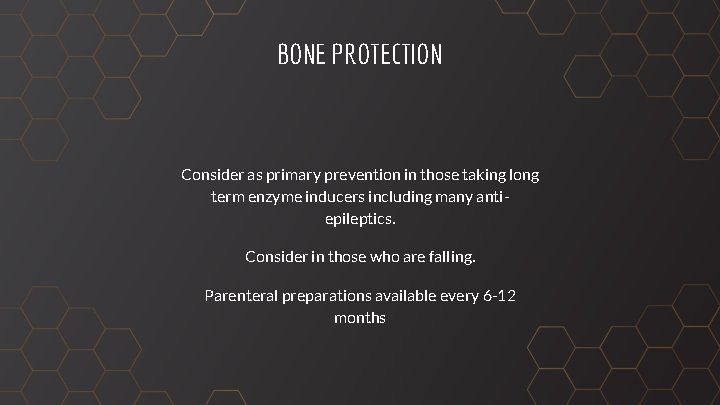 BONE PROTECTION

Consider as primary prevention in those taking long term enzyme inducers including many anti-epileptics.

Consider in those who are falling.

Parenteral preparations available every 6-12 months